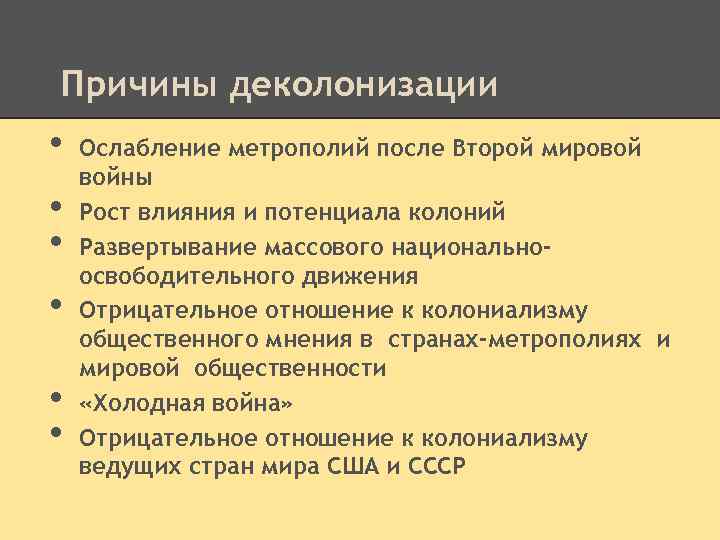 Причины деколонизации

• Ослабление метрополий после Второй мировой войны
• Рост влияния и потенциала колоний
• Развертывание массового национально-освободительного движения
• Отрицательное отношение к колониализму общественного мнения в странах-метрополиях и мировой общественности
• «Холодная война»
• Отрицательное отношение к колониализму ведущих стран мира США и СССР